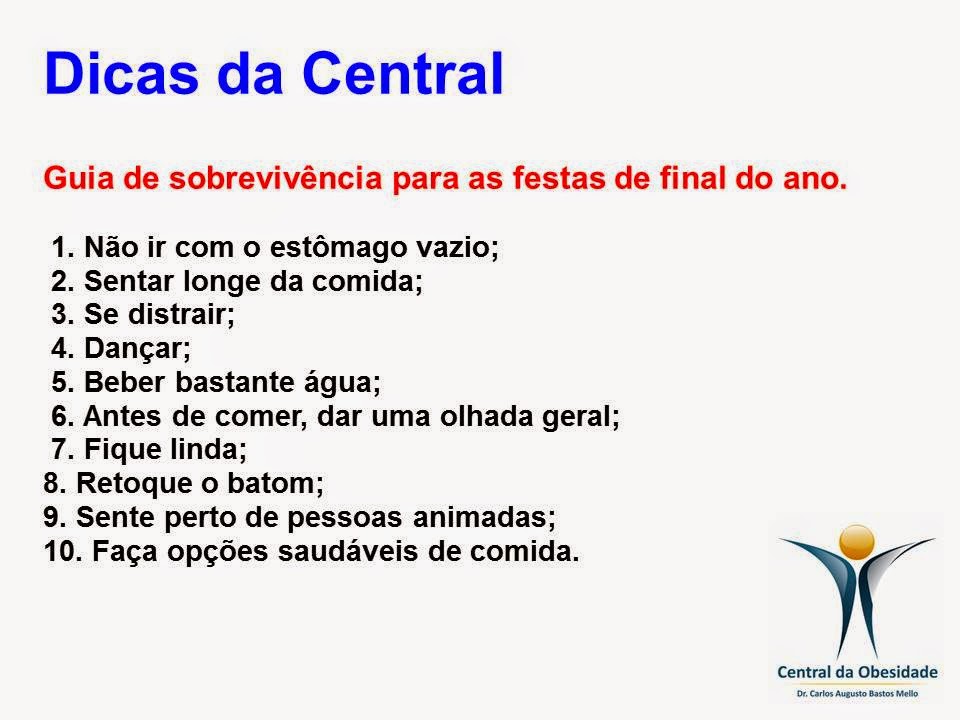 Dicas da Central

Guia de sobrevivência para as festas de final do ano.

1. Não ir com o estômago vazio;
2. Sentar longe da comida;
3. Se distrair;
4. Dançar;
5. Beber bastante água;
6. Antes de comer, dar uma olhada geral;
7. Fique linda;
8. Retoque o batom;
9. Sente perto de pessoas animadas;
10. Faça opções saudáveis de comida.

Central da Obesidade
Dr. Carlos Augusto Bastos Mello